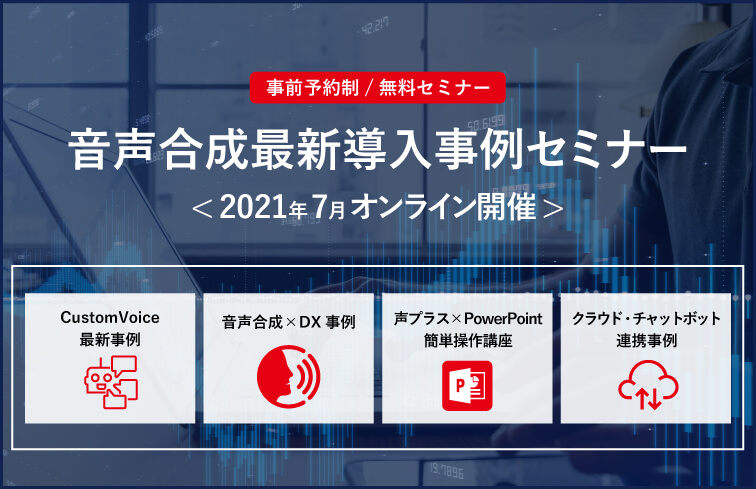 事前予約制 / 無料セミナー

音声合成最新導入事例セミナー

＜2021年7月オンライン開催＞

CustomVoice 最新事例

音声合成×DX 事例

声プラス×PowerPoint 簡単操作講座

クラウド・チャットボット 連携事例